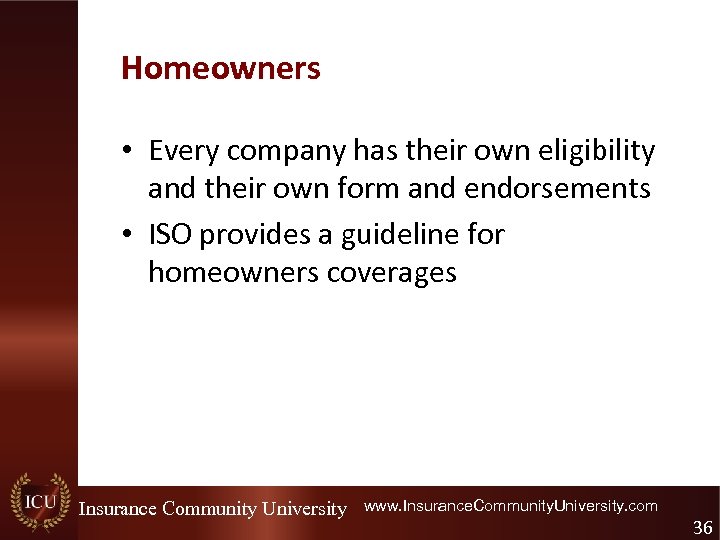 Homeowners

• Every company has their own eligibility and their own form and endorsements
• ISO provides a guideline for homeowners coverages

ICU
Insurance Community University www.InsuranceCommunityUniversity.com

36